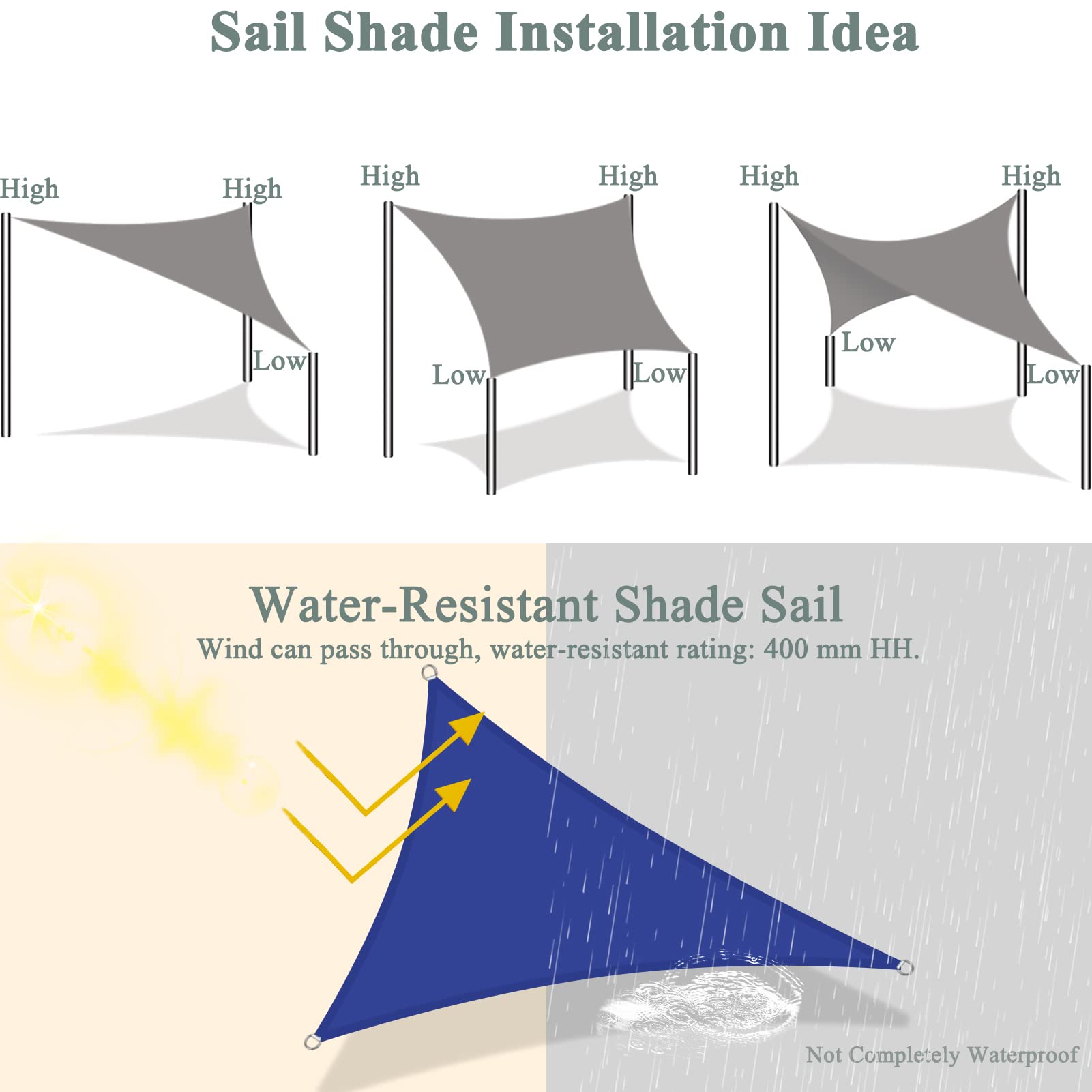 Sail Shade Installation Idea

High
High
Low

High
High
Low
Low

High
High
Low
Low

Water-Resistant Shade Sail
Wind can pass through, water-resistant rating: 400 mm HH.

Not Completely Waterproof